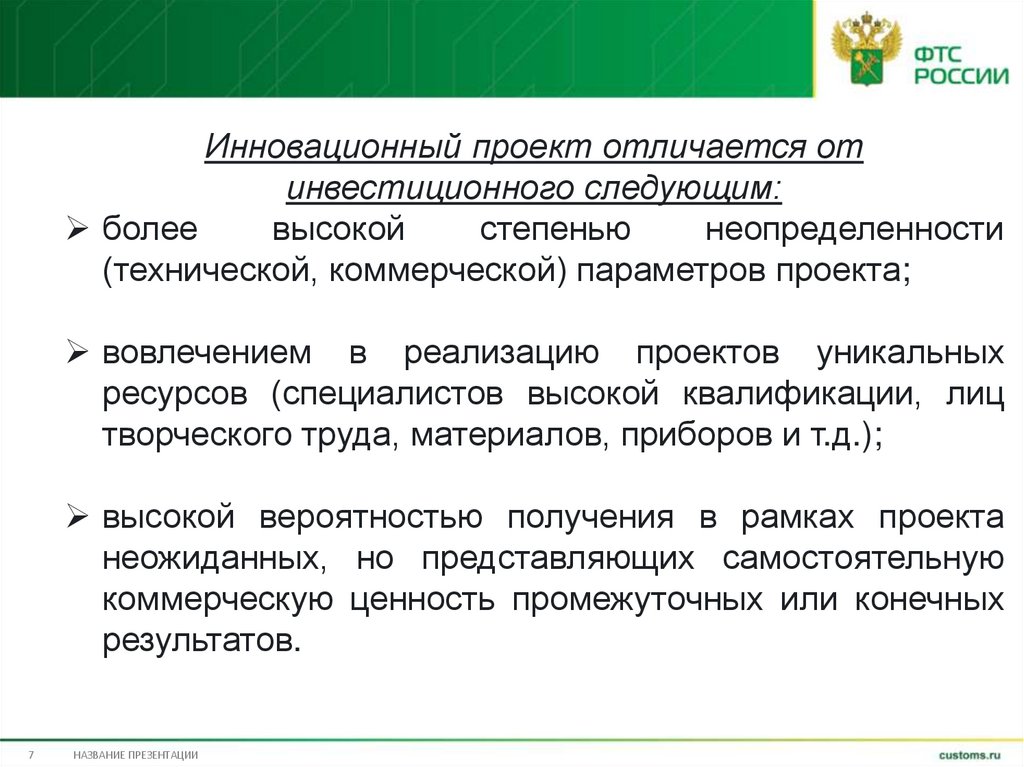 ФТС РОССИИ

Инновационный проект отличается от инвестиционного следующим:

➢ более высокой степенью неопределенности (технической, коммерческой) параметров проекта;

➢ вовлечением в реализацию проектов уникальных ресурсов (специалистов высокой квалификации, лиц творческого труда, материалов, приборов и т.д.);

➢ высокой вероятностью получения в рамках проекта неожиданных, но представляющих самостоятельную коммерческую ценность промежуточных или конечных результатов.

7 НАЗВАНИЕ ПРЕЗЕНТАЦИИ

customs.ru